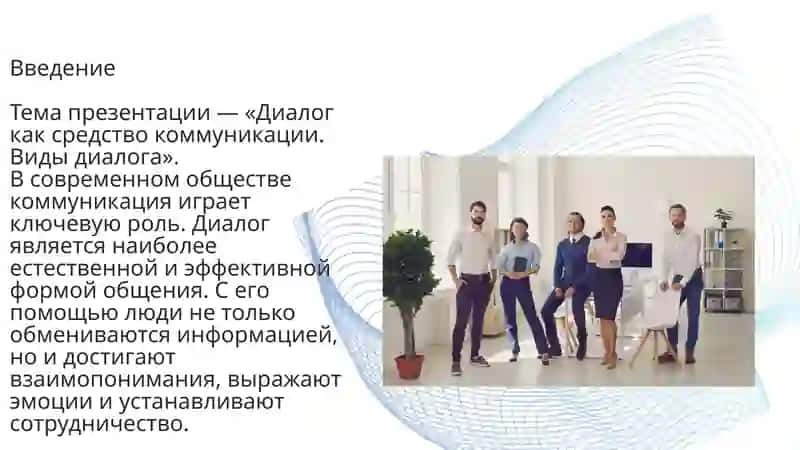 Введение

Тема презентации — «Диалог как средство коммуникации. Виды диалога».
В современном обществе коммуникация играет ключевую роль. Диалог является наиболее естественной и эффективной формой общения. С его помощью люди не только обмениваются информацией, но и достигают взаимопонимания, выражают эмоции и устанавливают сотрудничество.